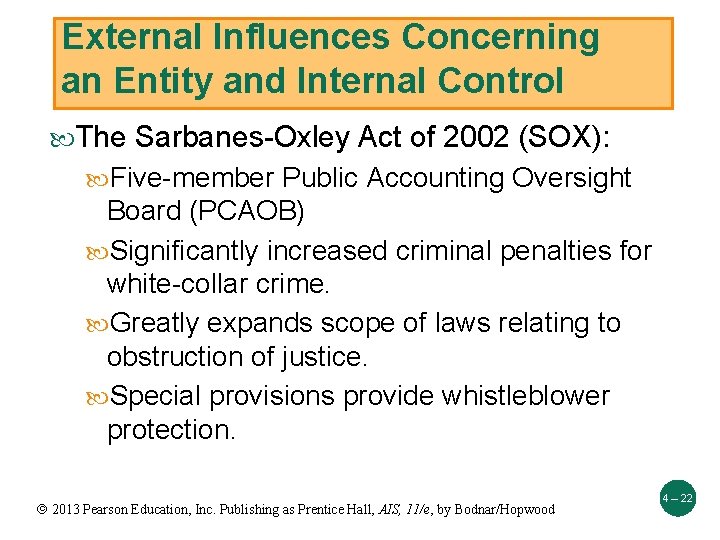 External Influences Concerning an Entity and Internal Control

The Sarbanes-Oxley Act of 2002 (SOX):

Five-member Public Accounting Oversight Board (PCAOB)

Significantly increased criminal penalties for white-collar crime.

Greatly expands scope of laws relating to obstruction of justice.

Special provisions provide whistleblower protection.

© 2013 Pearson Education, Inc. Publishing as Prentice Hall, AIS, 11/e, by Bodnar/Hopwood

4 – 22